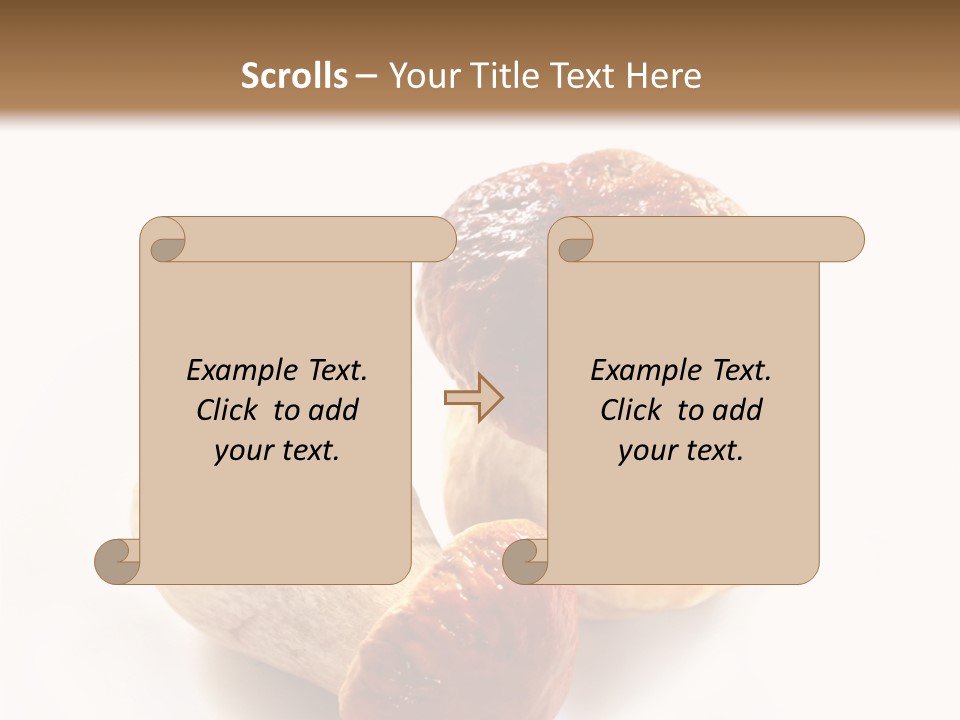 Scrolls – Your Title Text Here

Example Text. Click to add your text.

Example Text. Click to add your text.